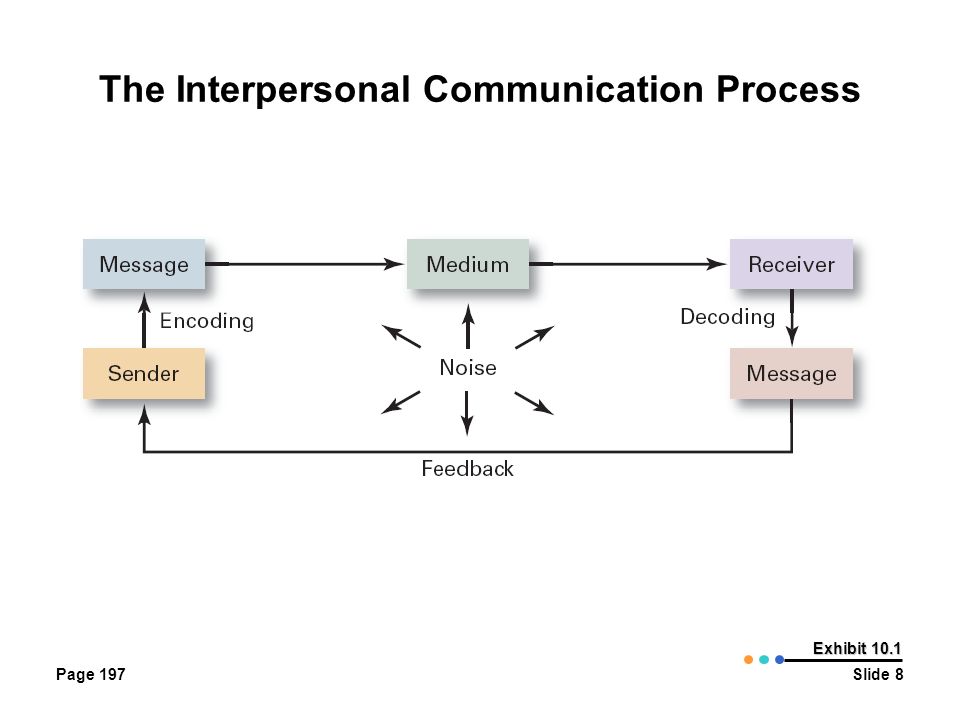 The Interpersonal Communication Process

Message

Medium

Receiver

Encoding

Decoding

Sender

Noise

Message

Feedback

Exhibit 10.1

Page 197

Slide 8